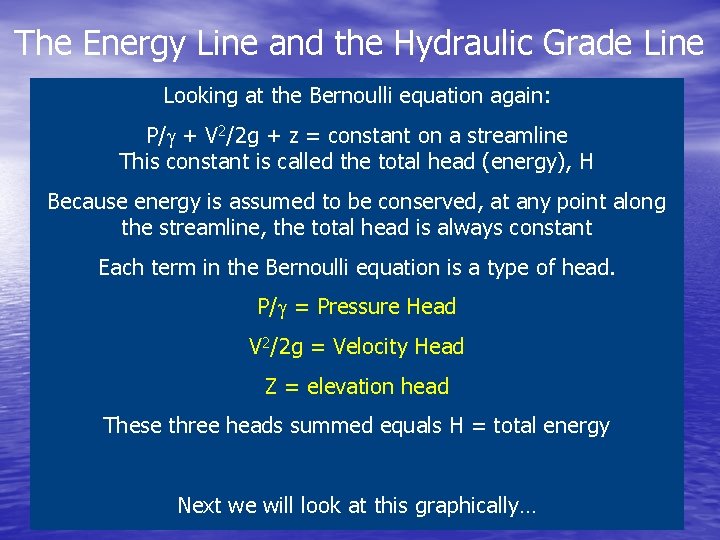 The Energy Line and the Hydraulic Grade Line

Looking at the Bernoulli equation again:

$P/\gamma + V^2/2g + z$ = constant on a streamline
This constant is called the total head (energy), H

Because energy is assumed to be conserved, at any point along the streamline, the total head is always constant

Each term in the Bernoulli equation is a type of head.

$P/\gamma$ = Pressure Head

$V^2/2g$ = Velocity Head

Z = elevation head

These three heads summed equals H = total energy

Next we will look at this graphically…